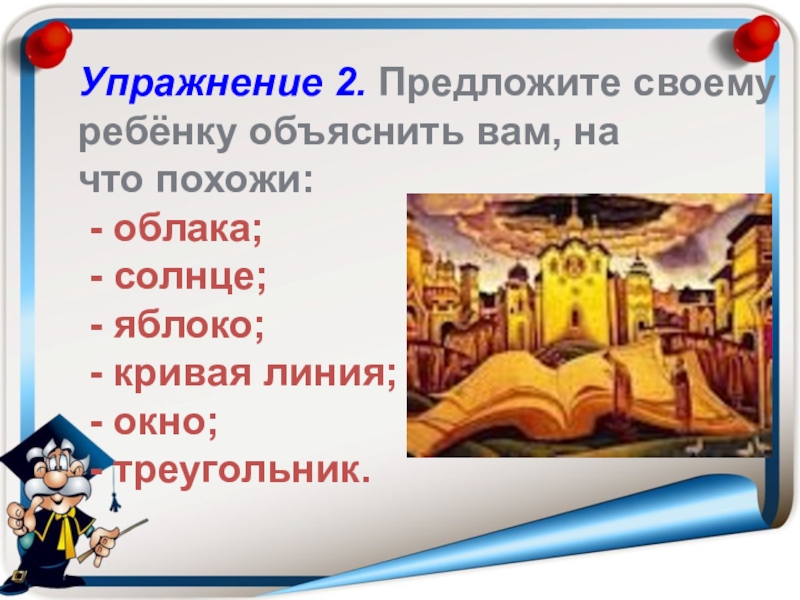 Упражнение 2. Предложите своему ребёнку объяснить вам, на что похожи:

- облака;
- солнце;
- яблоко;
- кривая линия;
- окно;
- треугольник.